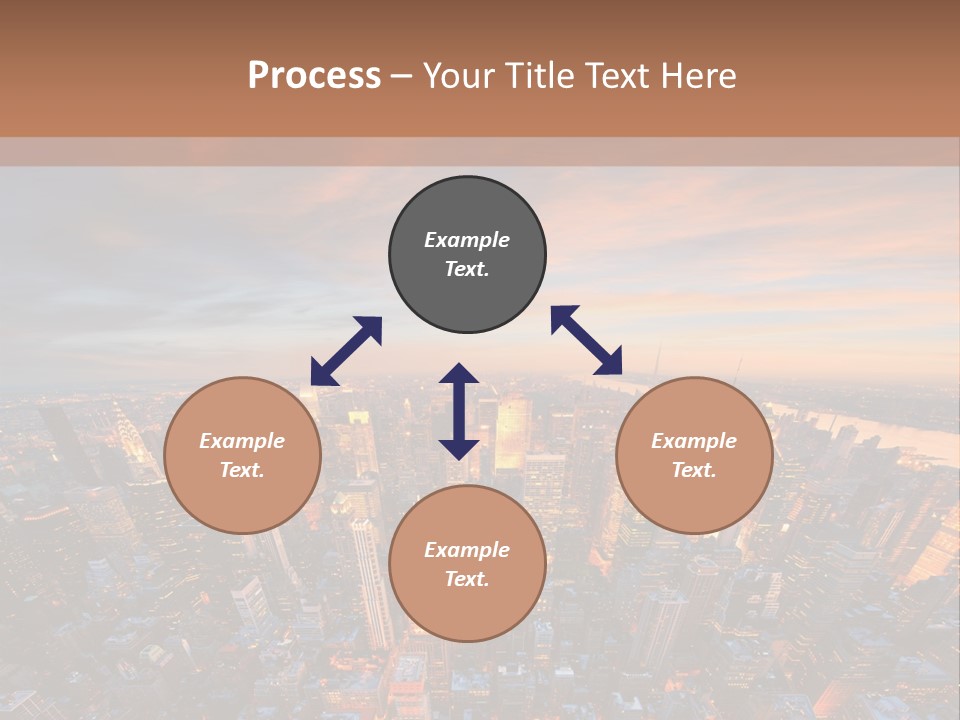 Process – Your Title Text Here

Example Text.

Example Text.

Example Text.

Example Text.